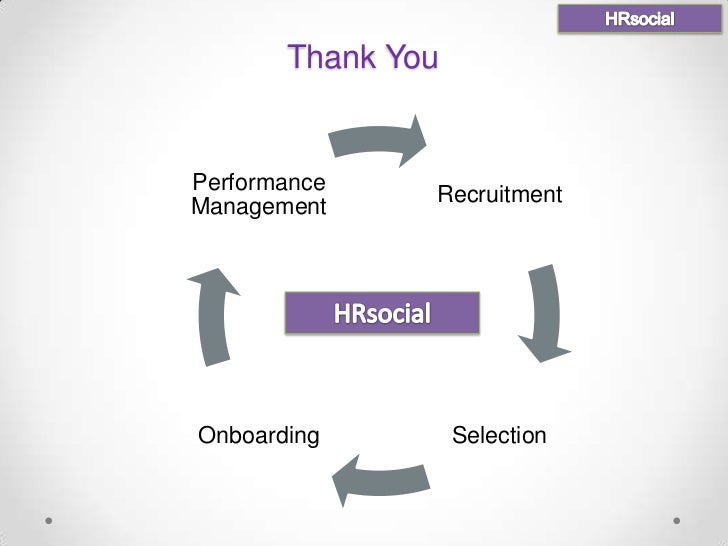 HRsocial

Thank You

Performance Management

Recruitment

HRsocial

Onboarding

Selection